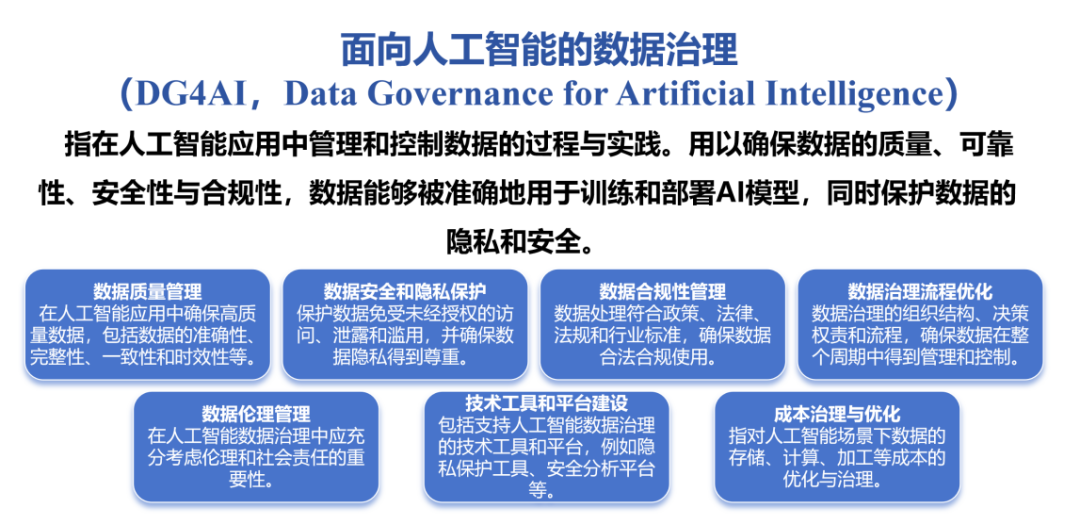 面向人工智能的数据治理

（DG4AI，Data Governance for Artificial Intelligence）

指在人工智能应用中管理和控制数据的过程与实践。用以确保数据的质量、可靠性、安全性与合规性，数据能够被准确地用于训练和部署AI模型，同时保护数据的隐私和安全。

数据质量管理
在人工智能应用中确保高质量数据，包括数据的准确性、完整性、一致性和时效性等。

数据安全和隐私保护
保护数据免受未经授权的访问、泄露和滥用，并确保数据隐私得到尊重。

数据合规性管理
数据处理符合政策、法律、法规和行业标准，确保数据合法合规使用。

数据治理流程优化
数据治理的组织结构、决策权责和流程，确保数据在整个周期中得到管理和控制。

数据伦理管理
在人工智能数据治理中应充分考虑伦理和社会责任的重要性。

技术工具和平台建设
包括支持人工智能数据治理的技术工具和平台，例如隐私保护工具、安全分析平台等。

成本治理与优化
指对人工智能场景下数据的存储、计算、加工等成本的优化与治理。